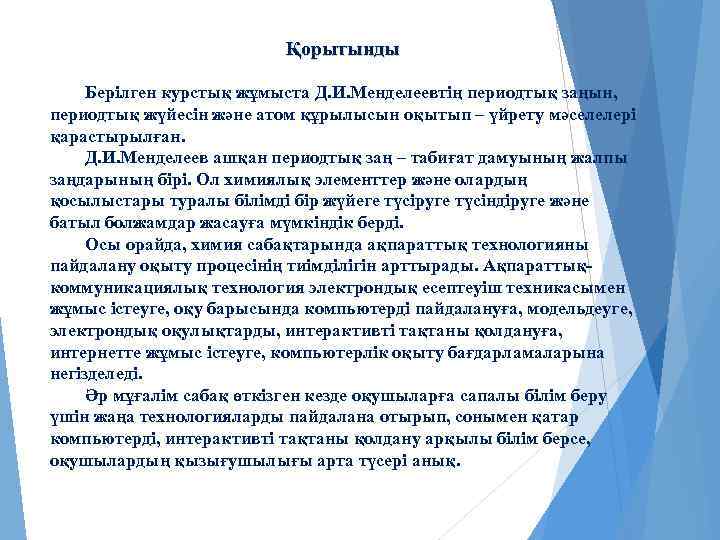 Қорытынды

Берілген курстық жұмыста Д.И.Менделеевтің периодтық заңын, периодтық жүйесін және атом құрылысын оқытып – үйрету мәселелері қарастырылған.

Д.И.Менделеев ашқан периодтық заң – табиғат дамуының жалпы заңдарының бірі. Ол химиялық элементтер және олардың қосылыстары туралы білімді бір жүйеге түсіруге түсіндіруге және батыл болжамдар жасауға мүмкіндік берді.

Осы орайда, химия сабақтарында ақпараттық технологияны пайдалану оқыту процесінің тиімділігін арттырады. Ақпараттық-коммуникациялық технология электрондық есептеуіш техникасымен жұмыс істеуге, оқу барысында компьютерді пайдалануға, модельдеуге, электрондық оқулықтарды, интерактивті тақтаны қолдануға, интернетте жұмыс істеуге, компьютерлік оқыту бағдарламаларына негізделеді.

Әр мұғалім сабақ өткізген кезде оқушыларға сапалы білім беру үшін жаңа технологияларды пайдалана отырып, сонымен қатар компьютерді, интерактивті тақтаны қолдану арқылы білім берсе, оқушылардың қызығушылығы арта түсері анық.